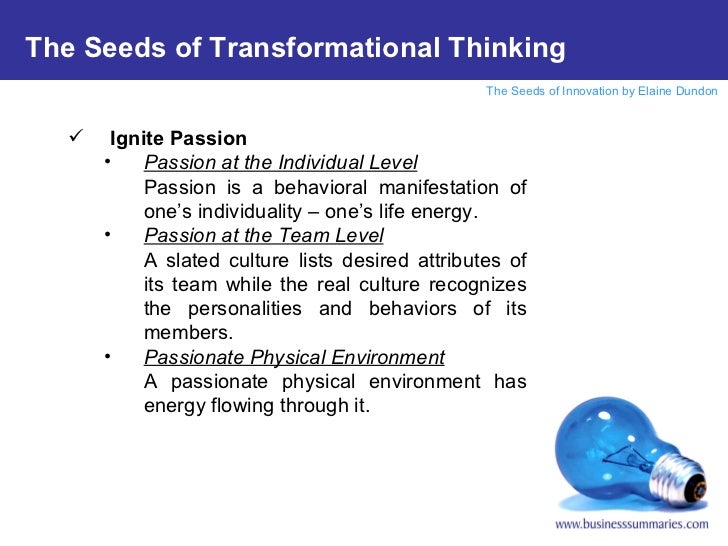 The Seeds of Transformational Thinking

The Seeds of Innovation by Elaine Dundon

✓ Ignite Passion

• Passion at the Individual Level
Passion is a behavioral manifestation of one's individuality – one's life energy.

• Passion at the Team Level
A slated culture lists desired attributes of its team while the real culture recognizes the personalities and behaviors of its members.

• Passionate Physical Environment
A passionate physical environment has energy flowing through it.

www.businesssummaries.com